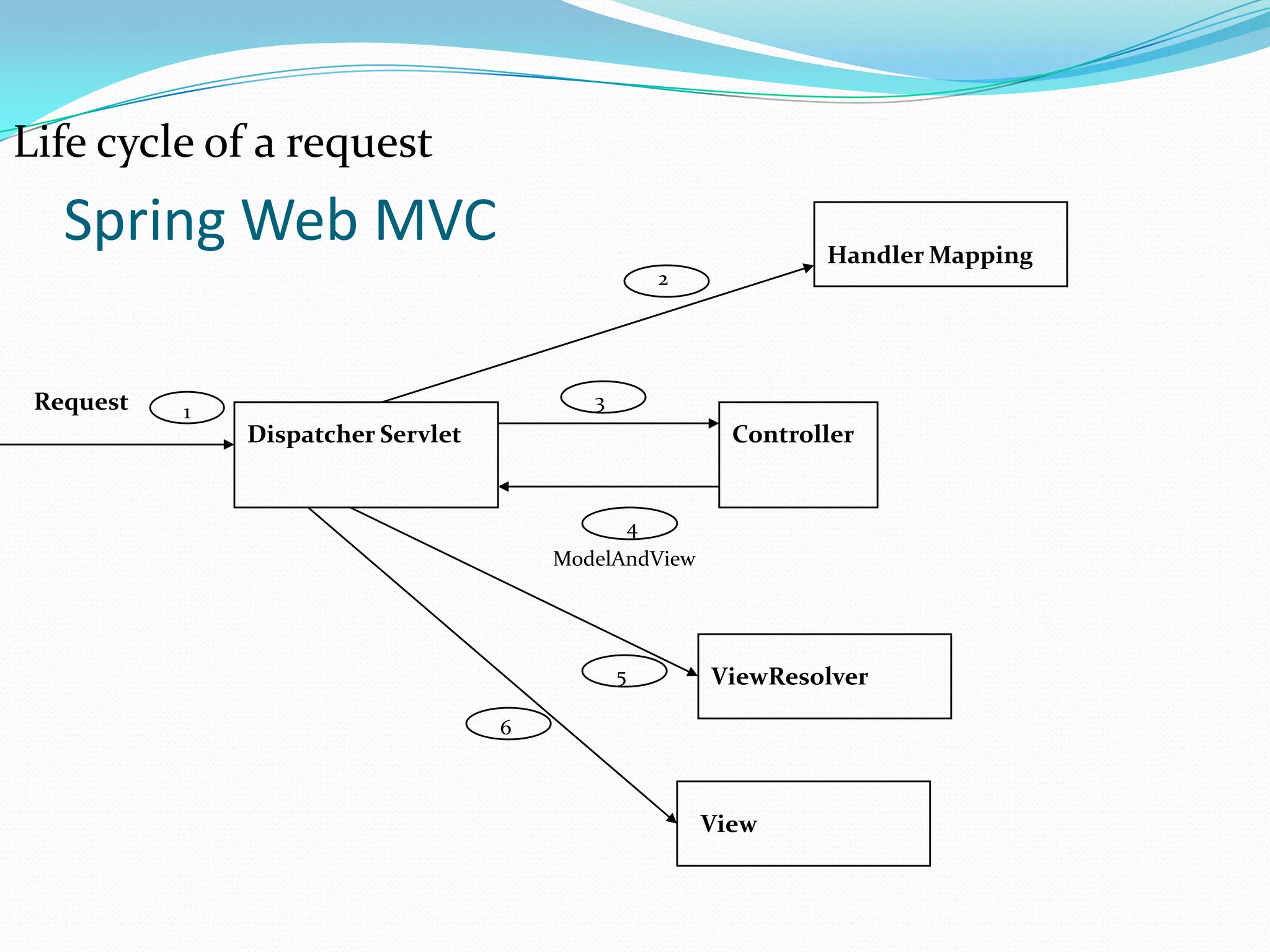 Life cycle of a request

Spring Web MVC

Handler Mapping

2

Request

1

Dispatcher Servlet

3

Controller

4

ModelAndView

5

ViewResolver

6

View